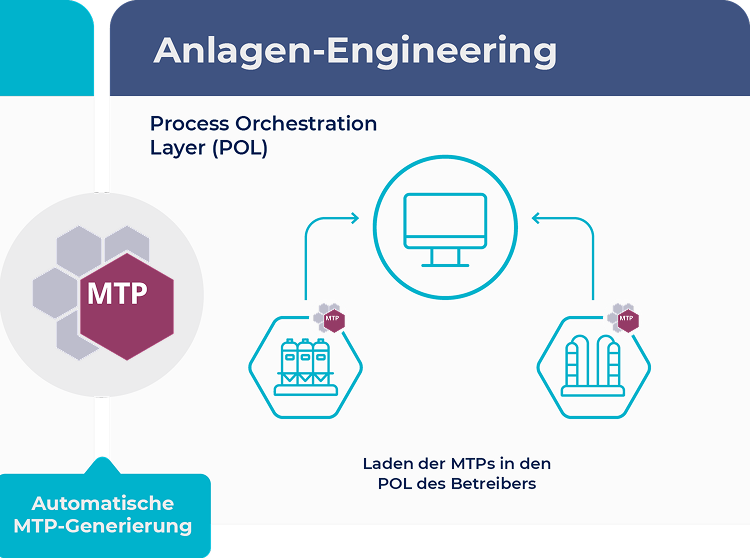 Anlagen-Engineering

Process Orchestration Layer (POL)

MTP

MTP

MTP

Laden der MTPs in den POL des Betreibers

Automatische MTP-Generierung